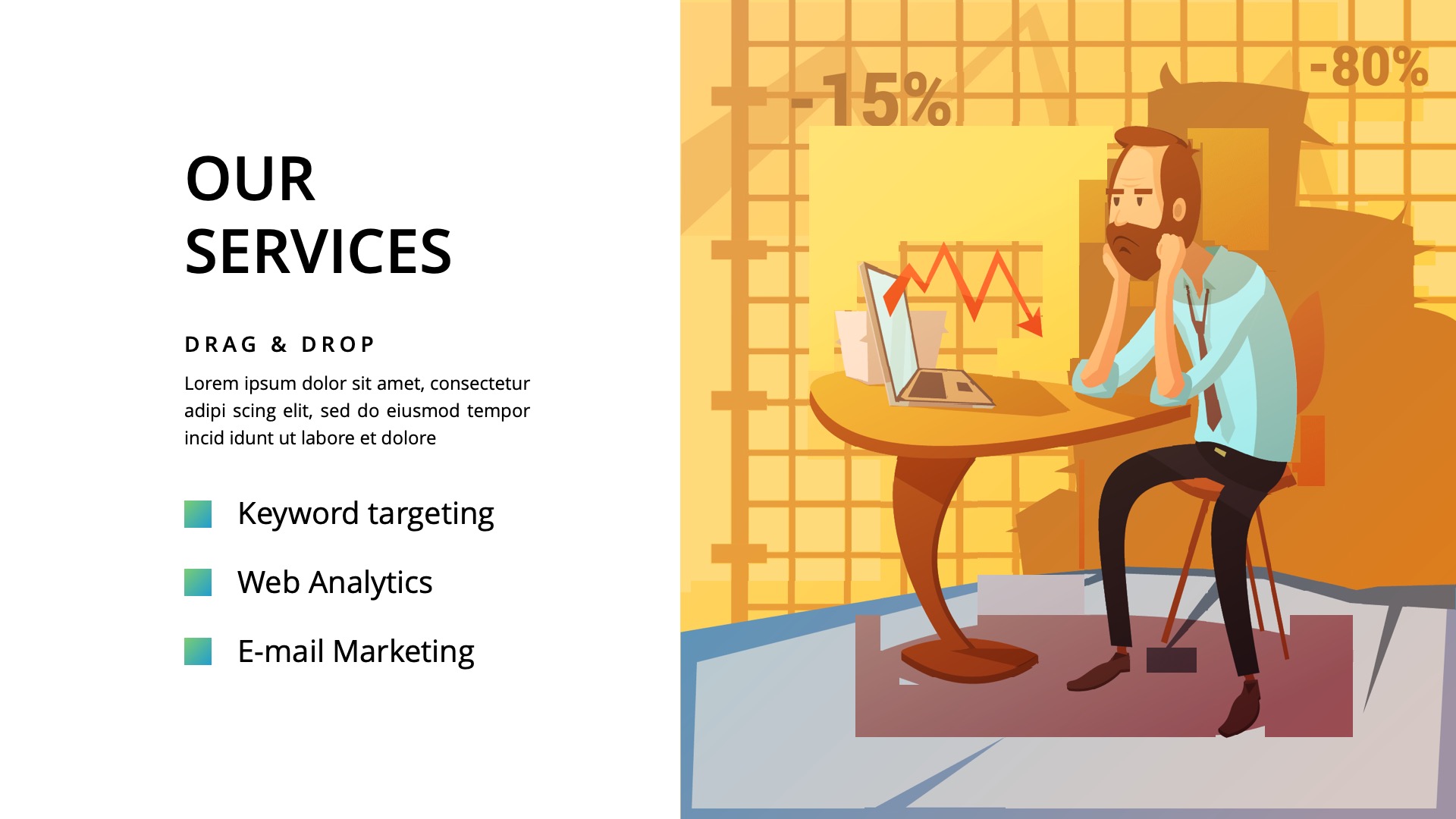 OUR SERVICES

DRAG & DROP

Lorem ipsum dolor sit amet, consectetur adipi scing elit, sed do eiusmod tempor incid idunt ut labore et dolore

Keyword targeting

Web Analytics

E-mail Marketing

-15%

-80%